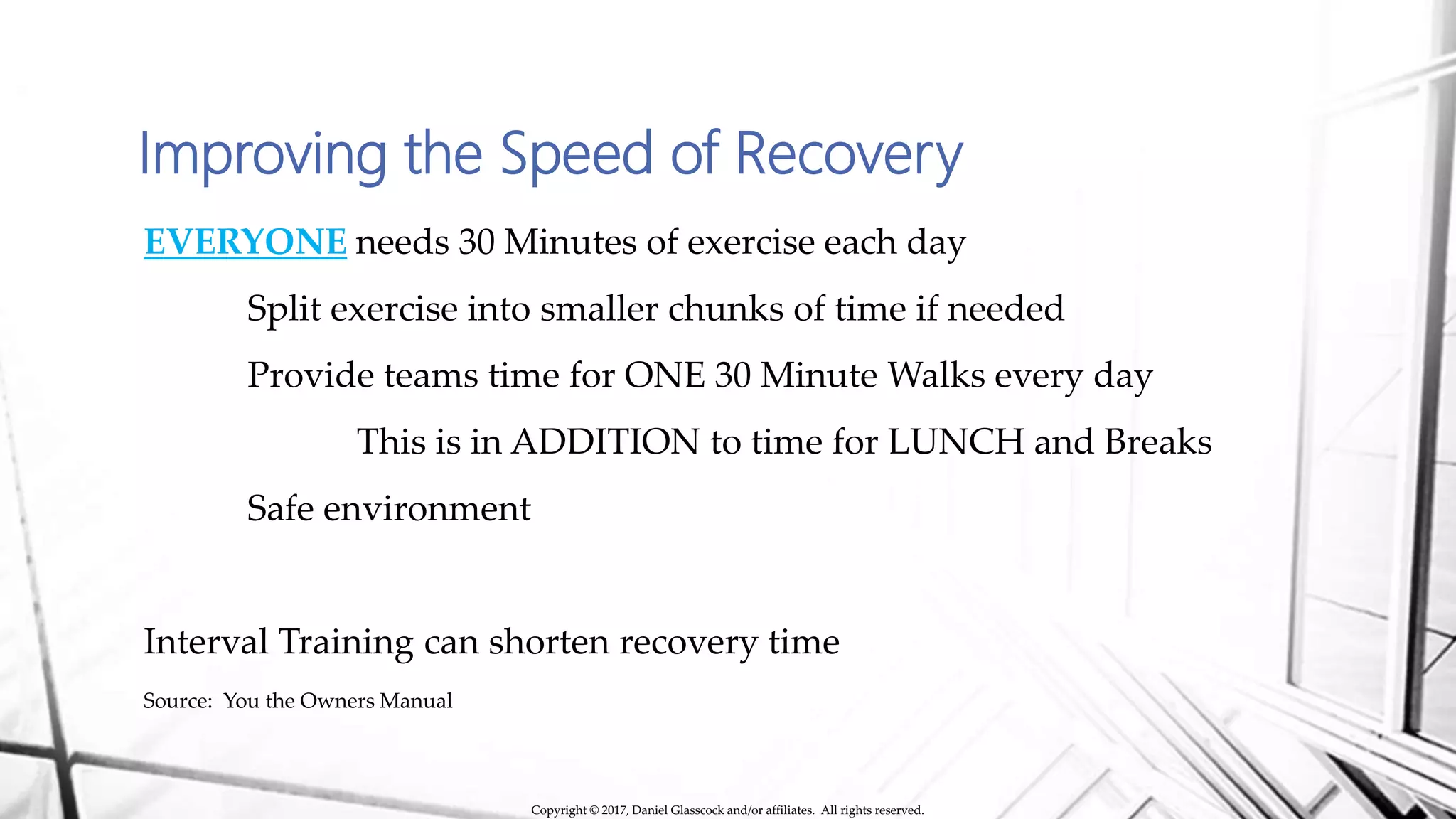 Improving the Speed of Recovery

EVERYONE needs 30 Minutes of exercise each day

Split exercise into smaller chunks of time if needed

Provide teams time for ONE 30 Minute Walks every day

This is in ADDITION to time for LUNCH and Breaks

Safe environment

Interval Training can shorten recovery time

Source: You the Owners Manual

Copyright © 2017, Daniel Glasscock and/or affiliates. All rights reserved.